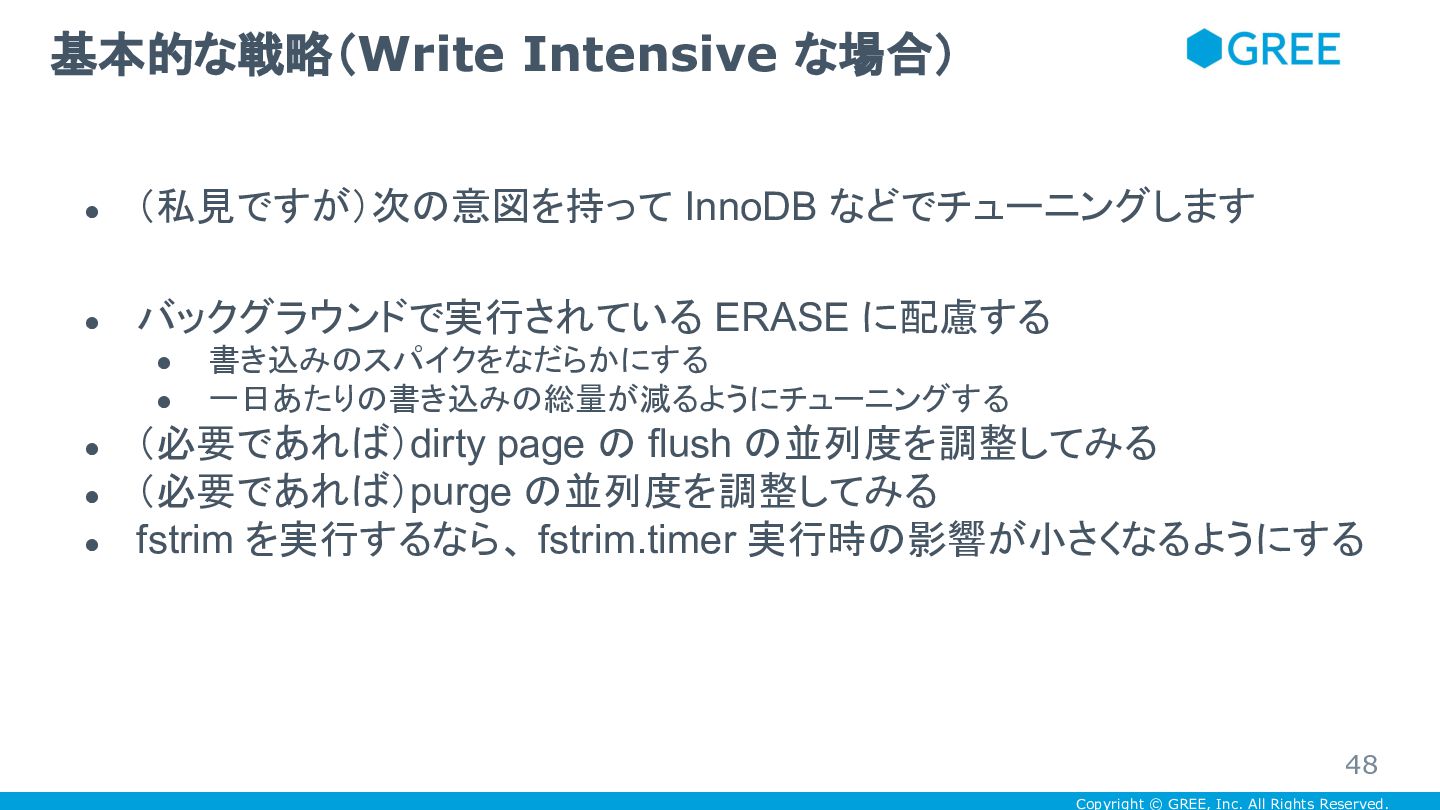 基本的な戦略（Write Intensive な場合）

GREE

- （私見ですが）次の意図を持って InnoDB などでチューニングします

- バックグラウンドで実行されている ERASE に配慮する
  - 書き込みのスパイクをなだらかにする
  - 一日あたりの書き込みの総量が減るようにチューニングする
- （必要であれば）dirty page の flush の並列度を調整してみる
- （必要であれば）purge の並列度を調整してみる
- fstrim を実行するなら、fstrim.timer 実行時の影響が小さくなるようにする

48

Copyright © GREE, Inc. All Rights Reserved.